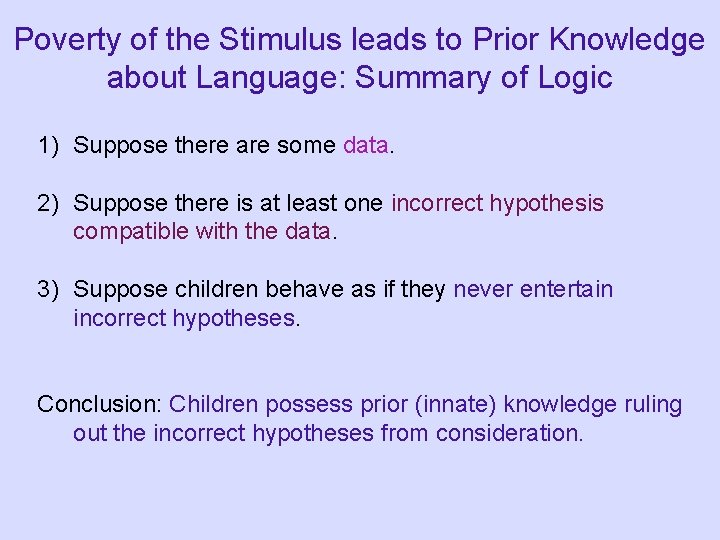 Poverty of the Stimulus leads to Prior Knowledge about Language: Summary of Logic

1) Suppose there are some data.

2) Suppose there is at least one incorrect hypothesis compatible with the data.

3) Suppose children behave as if they never entertain incorrect hypotheses.

Conclusion: Children possess prior (innate) knowledge ruling out the incorrect hypotheses from consideration.